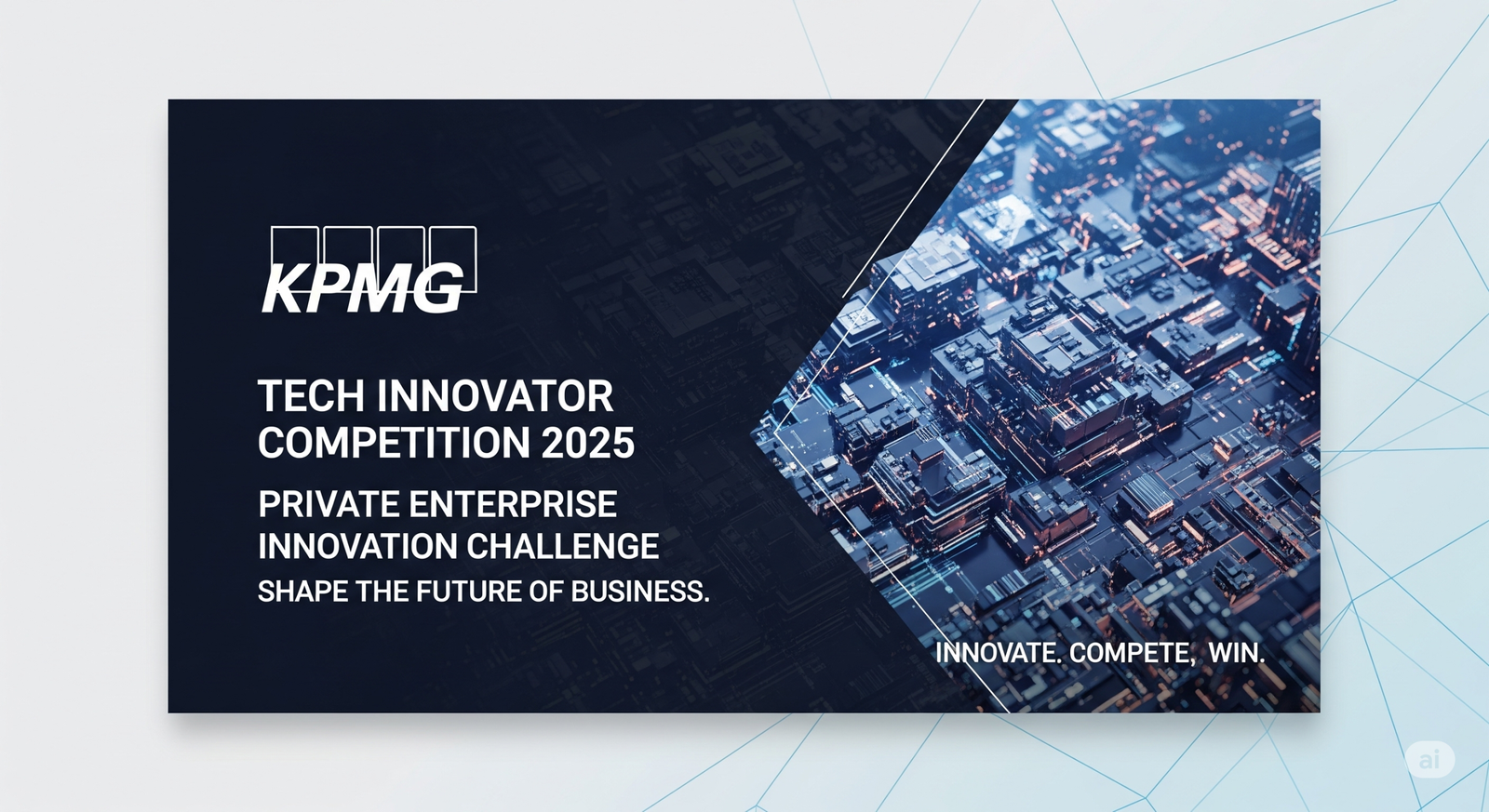 KPMG

TECH INNOVATOR COMPETITION 2025

PRIVATE ENTERPRISE INNOVATION CHALLENGE

SHAPE THE FUTURE OF BUSINESS.

INNOVATE. COMPETE, WIN.

ai